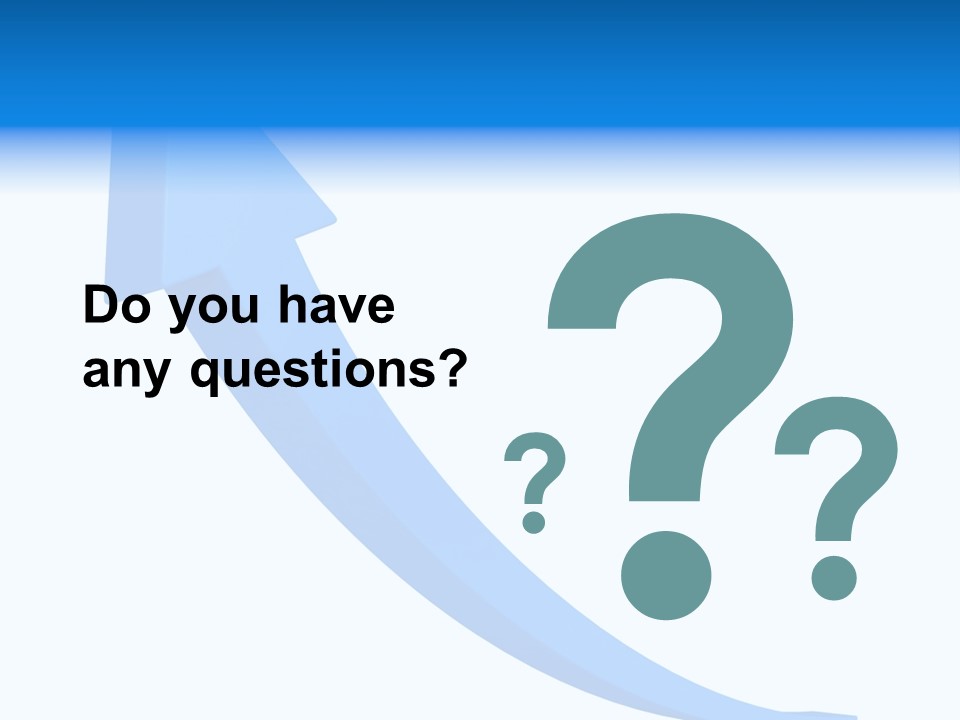 Do you have any questions?

? ? ?